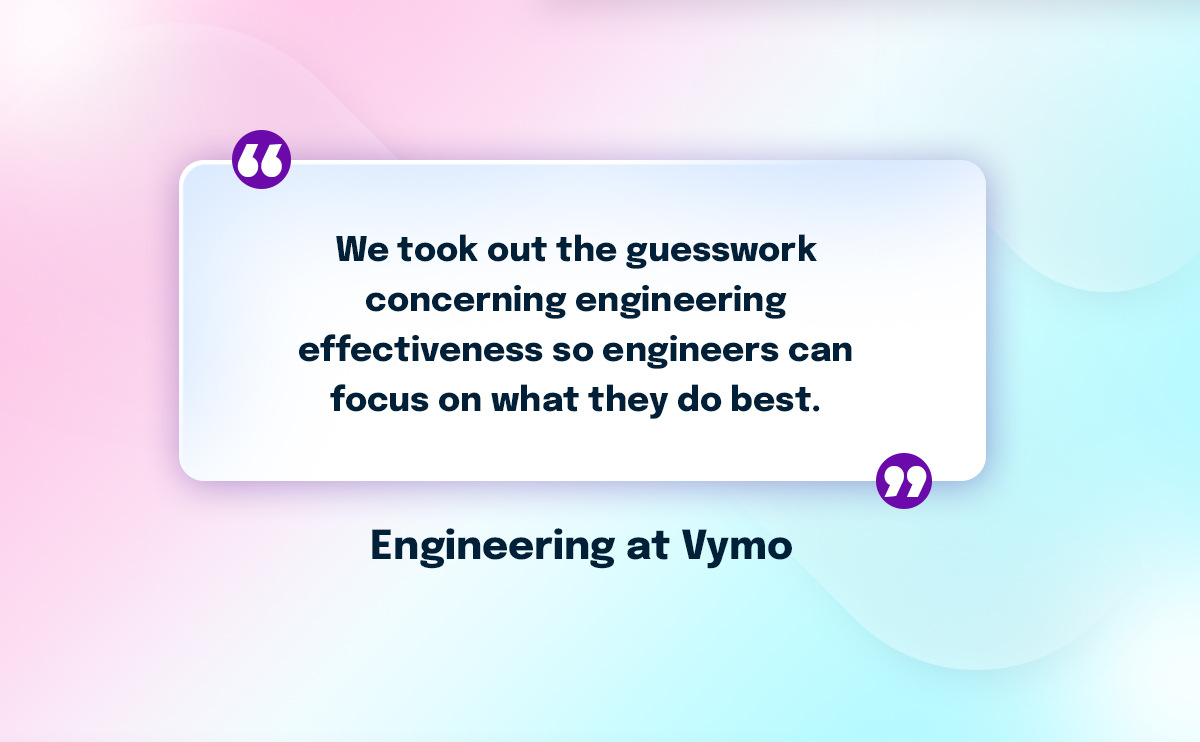 “

We took out the guesswork concerning engineering effectiveness so engineers can focus on what they do best.

”

Engineering at Vymo